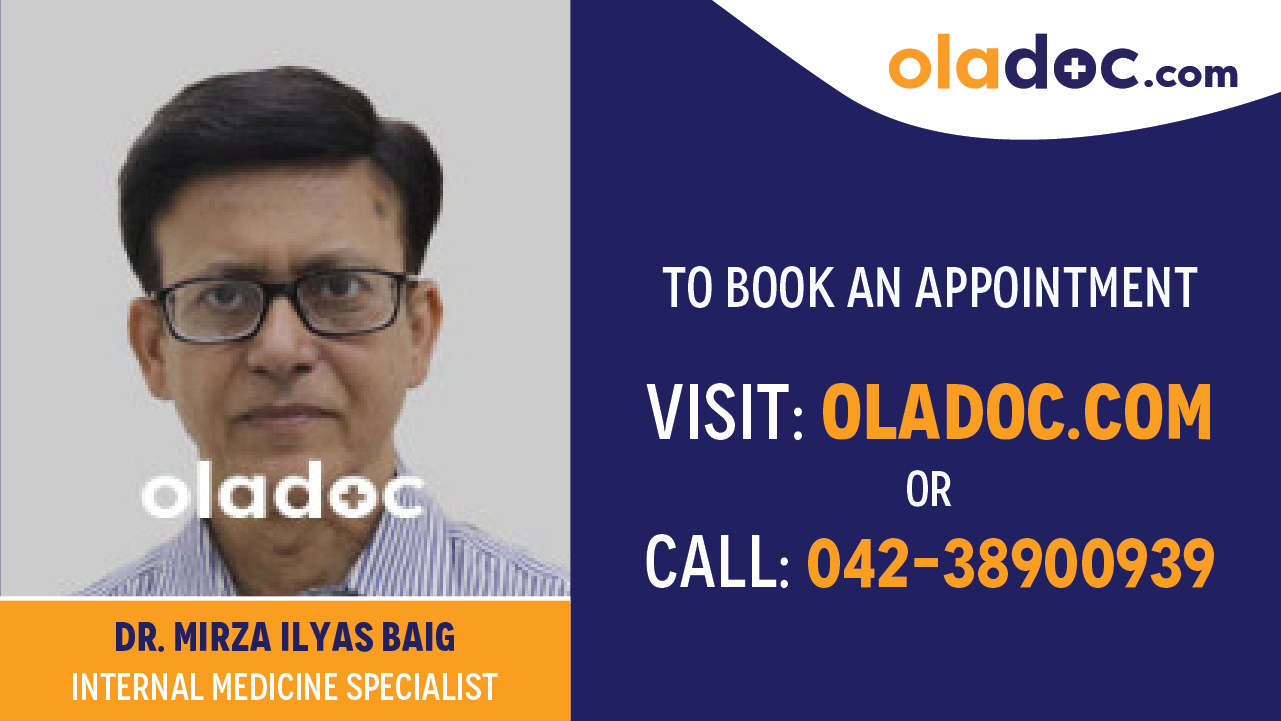 oladoc.com

oladoc

DR. MIRZA ILYAS BAIG
INTERNAL MEDICINE SPECIALIST

TO BOOK AN APPOINTMENT

VISIT: OLADOC.COM
OR
CALL: 042-38900939